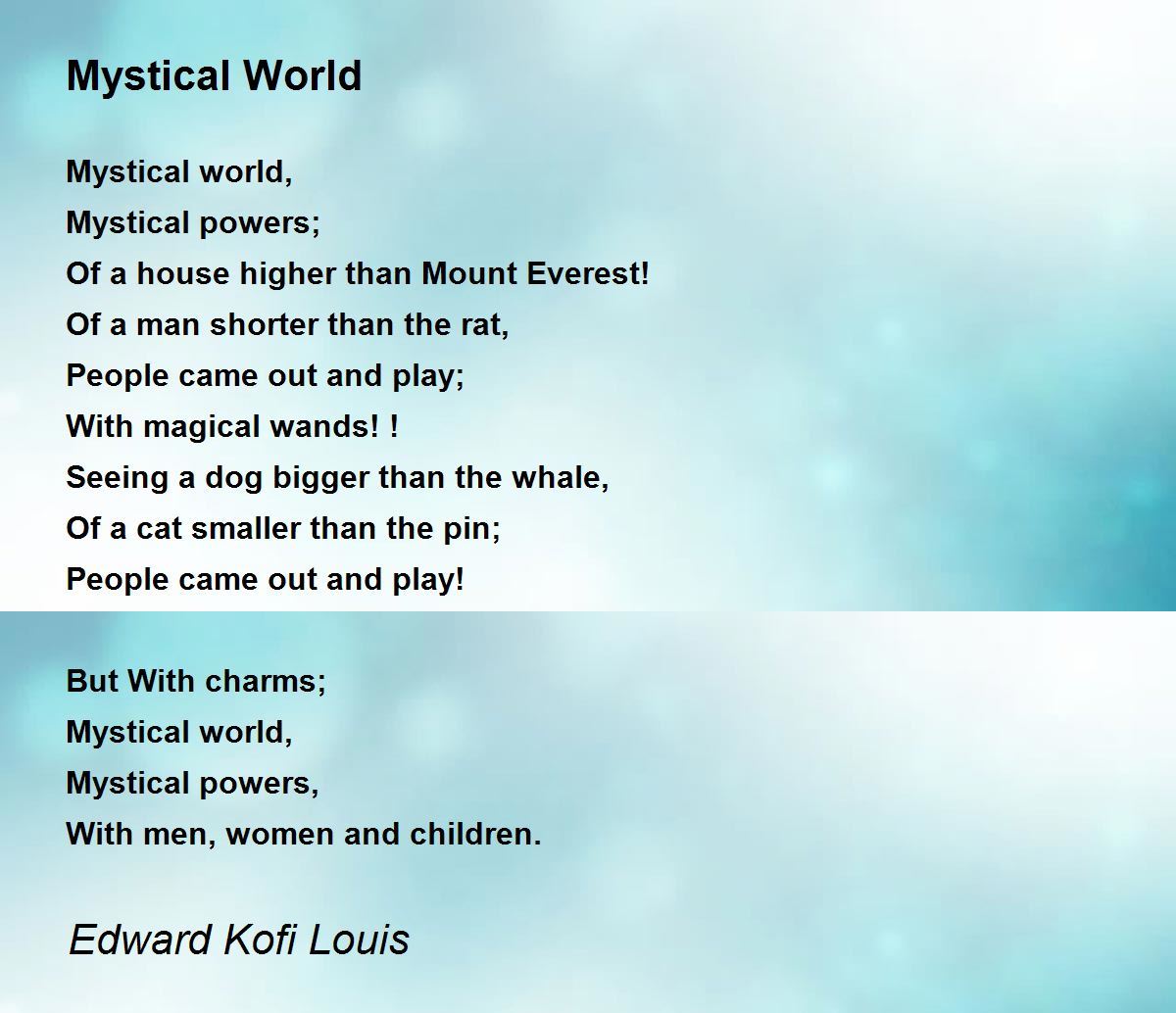 Mystical World

Mystical world,
Mystical powers;
Of a house higher than Mount Everest!
Of a man shorter than the rat,
People came out and play;
With magical wands! !
Seeing a dog bigger than the whale,
Of a cat smaller than the pin;
People came out and play!

But With charms;
Mystical world,
Mystical powers,
With men, women and children.

Edward Kofi Louis